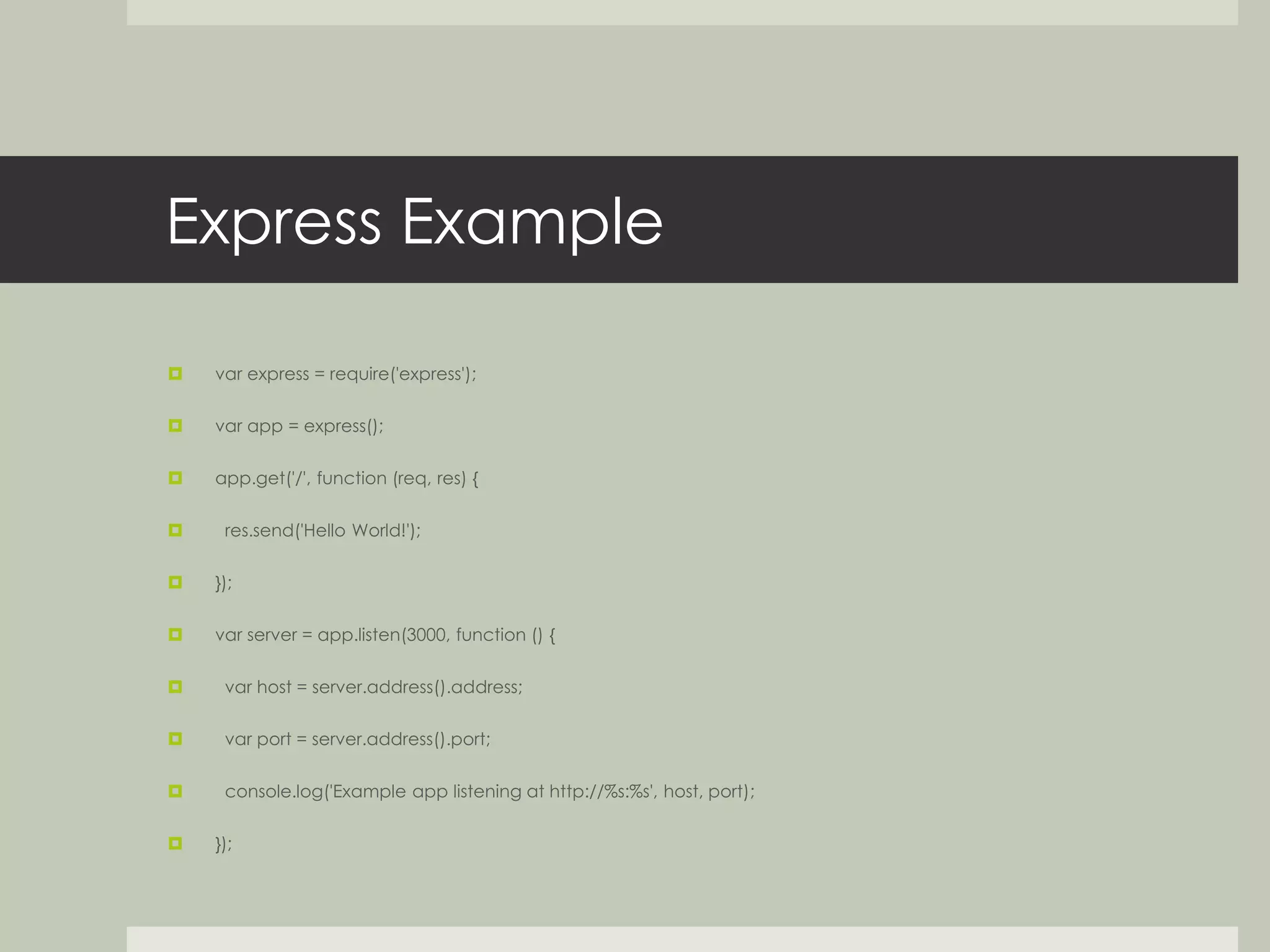 Express Example

var express = require('express');

var app = express();

app.get('/', function (req, res) {

res.send('Hello World!');

});

var server = app.listen(3000, function () {

var host = server.address().address;

var port = server.address().port;

console.log('Example app listening at http://%s:%s', host, port);

});